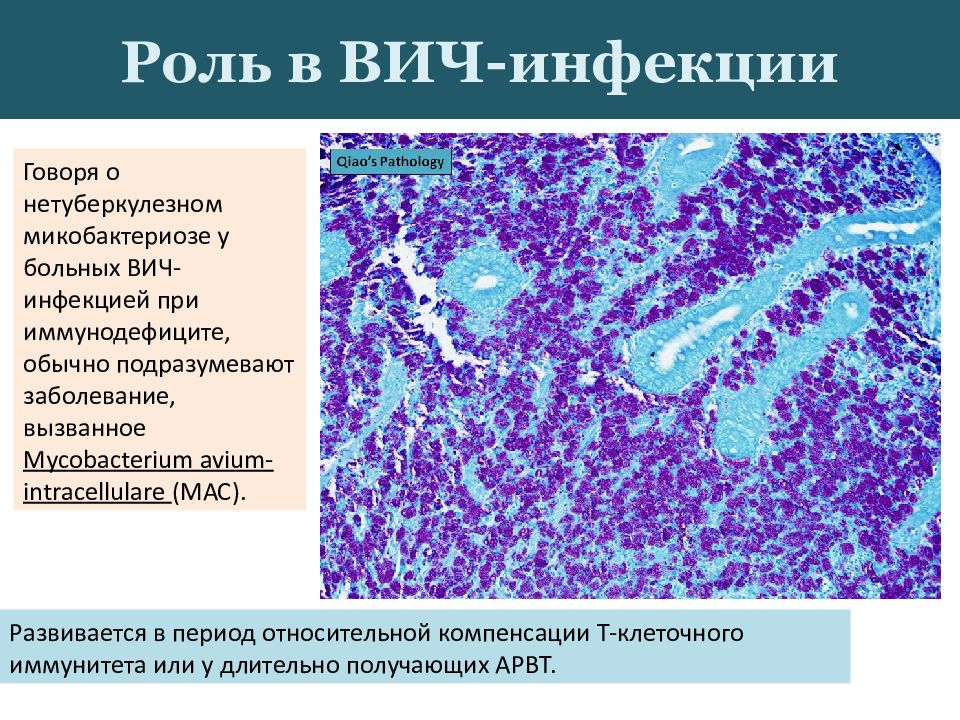 Роль в ВИЧ-инфекции

Говоря о нетуберкулезном микобактериозе у больных ВИЧ-инфекцией при иммунодефиците, обычно подразумевают заболевание, вызванное Mycobacterium avium-intracellulare (MAC).

Qiao's Pathology

Развивается в период относительной компенсации Т-клеточного иммунитета или у длительно получающих АРВТ.